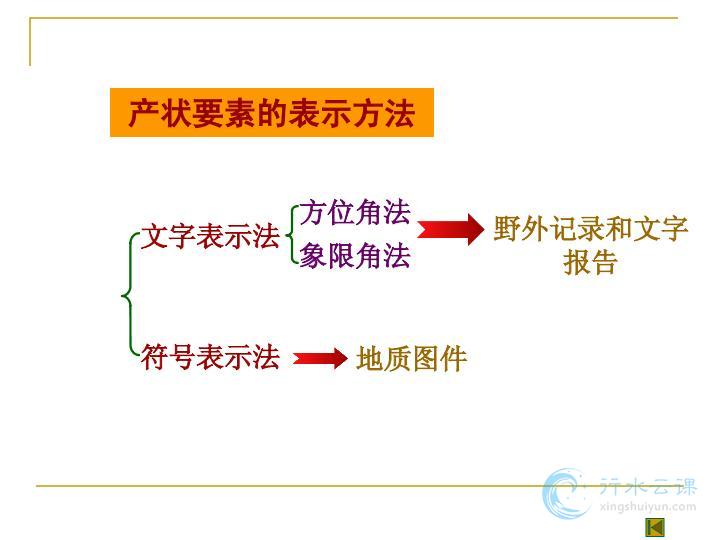 产状要素的表示方法

文字表示法

方位角法

象限角法

野外记录和文字报告

符号表示法

地质图件

行水云课
xingshuiyun.com